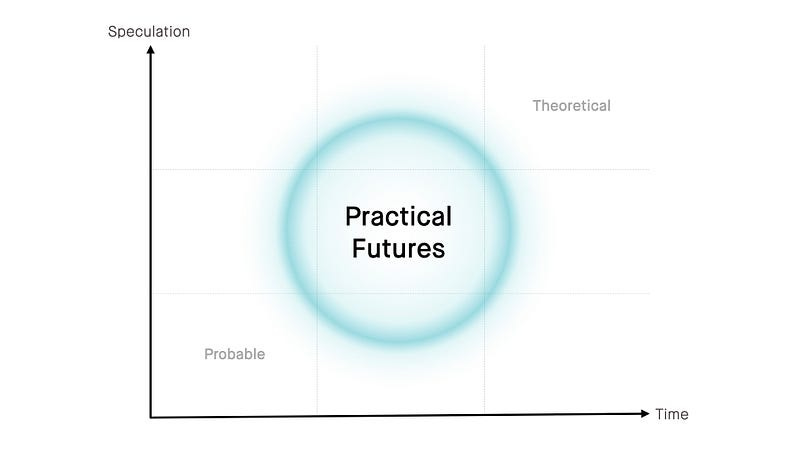 Speculation

Theoretical

Practical Futures

Probable

Time